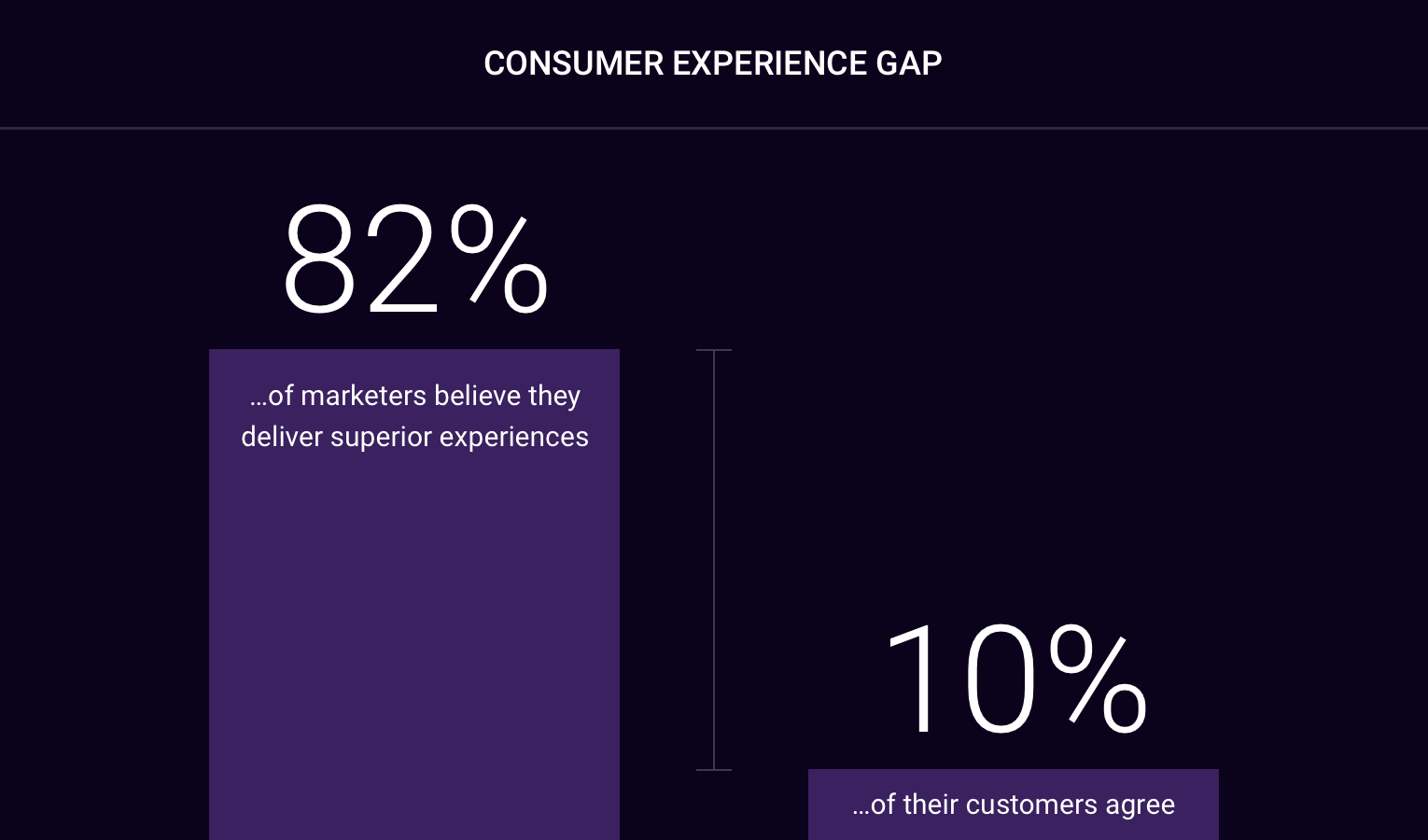 CONSUMER EXPERIENCE GAP

82%

…of marketers believe they deliver superior experiences

10%

…of their customers agree